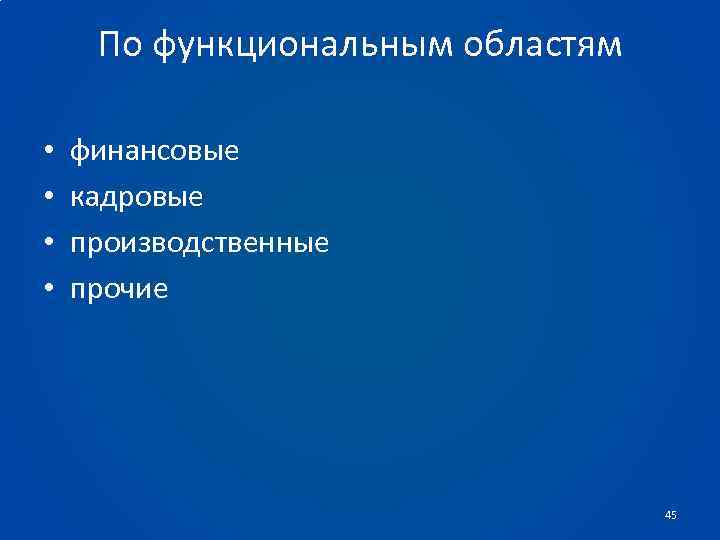 По функциональным областям

• финансовые
• кадровые
• производственные
• прочие

45